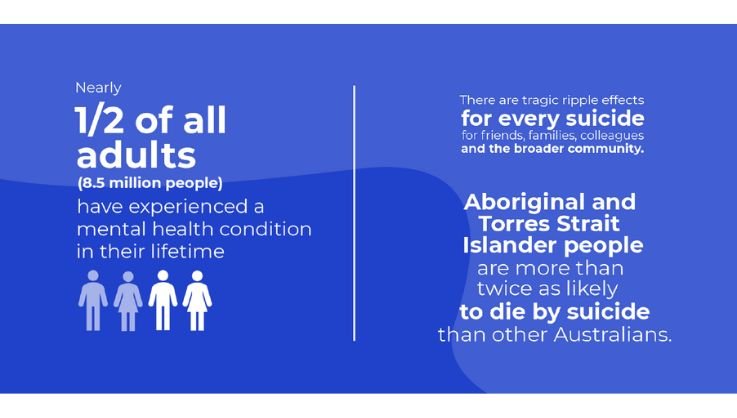 Nearly
1/2 of all adults
(8.5 million people)
have experienced a mental health condition in their lifetime

There are tragic ripple effects
for every suicide
for friends, families, colleagues
and the broader community.

Aboriginal and Torres Strait Islander people
are more than twice as likely
to die by suicide
than other Australians.